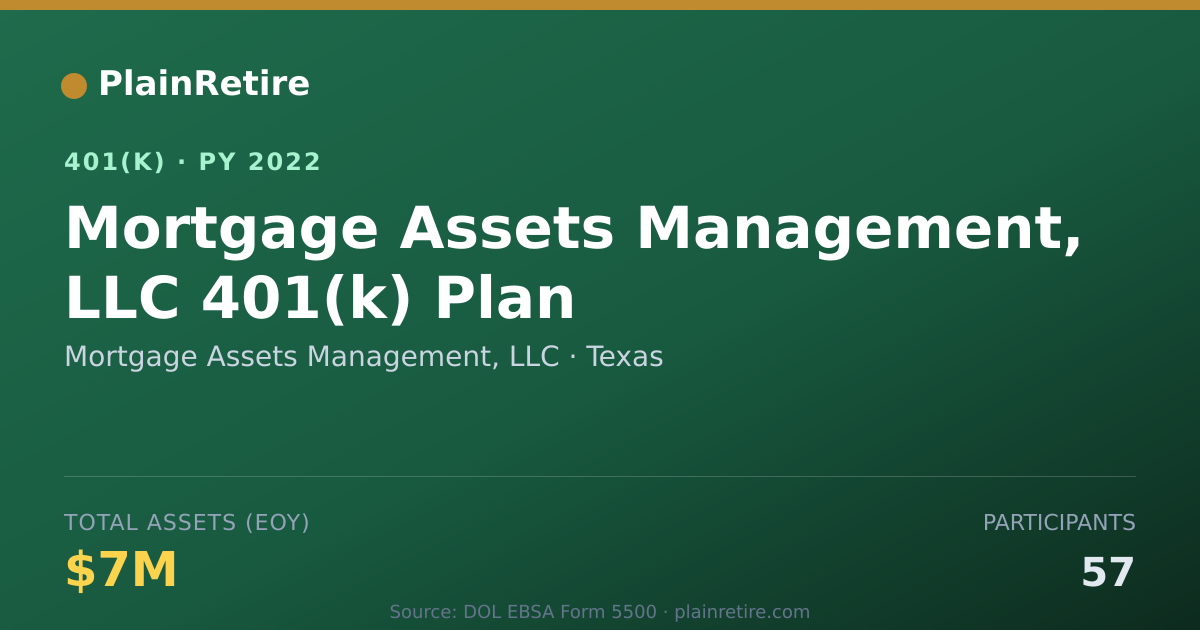 PlainRetire

401(K) · PY 2022

Mortgage Assets Management, LLC 401(k) Plan

Mortgage Assets Management, LLC · Texas

TOTAL ASSETS (EOY)

$7M

PARTICIPANTS

57

Source: DOL EBSA Form 5500 · plainretire.com